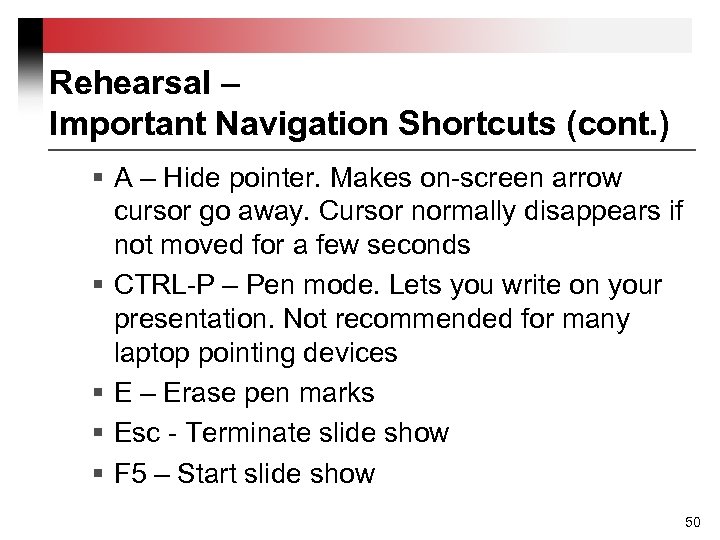 Rehearsal –
Important Navigation Shortcuts (cont.)

▪ A – Hide pointer. Makes on-screen arrow cursor go away. Cursor normally disappears if not moved for a few seconds

▪ CTRL-P – Pen mode. Lets you write on your presentation. Not recommended for many laptop pointing devices

▪ E – Erase pen marks

▪ Esc - Terminate slide show

▪ F5 – Start slide show

50